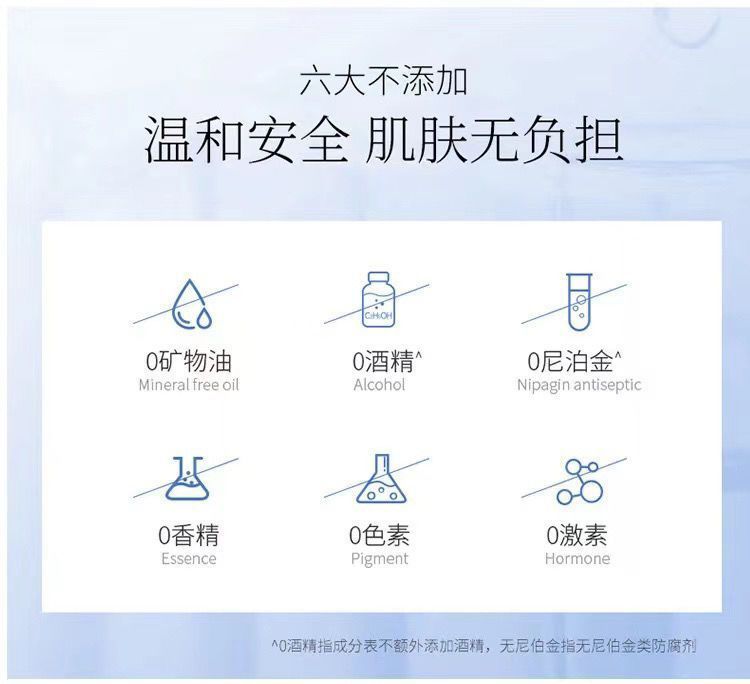 六大不添加
温和安全 肌肤无负担

$C_2H_5OH$

0矿物油
Mineral free oil

0酒精^
Alcohol

0尼泊金^
Nipagin antiseptic

0香精
Essence

0色素
Pigment

0激素
Hormone

^0酒精指成分表不额外添加酒精，无尼伯金指无尼伯金类防腐剂